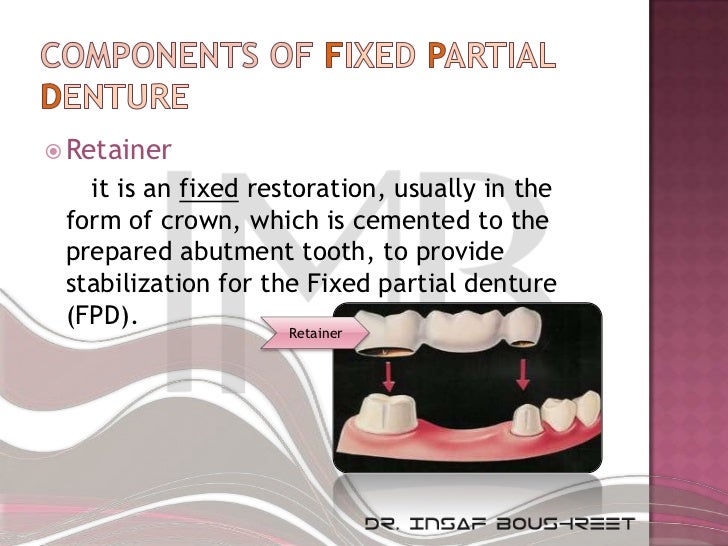 COMPONENTS OF FIXED PARTIAL DENTURE

Retainer

it is an fixed restoration, usually in the form of crown, which is cemented to the prepared abutment tooth, to provide stabilization for the Fixed partial denture (FPD).

Retainer

IMR

DR. INSAF BOUSHREET